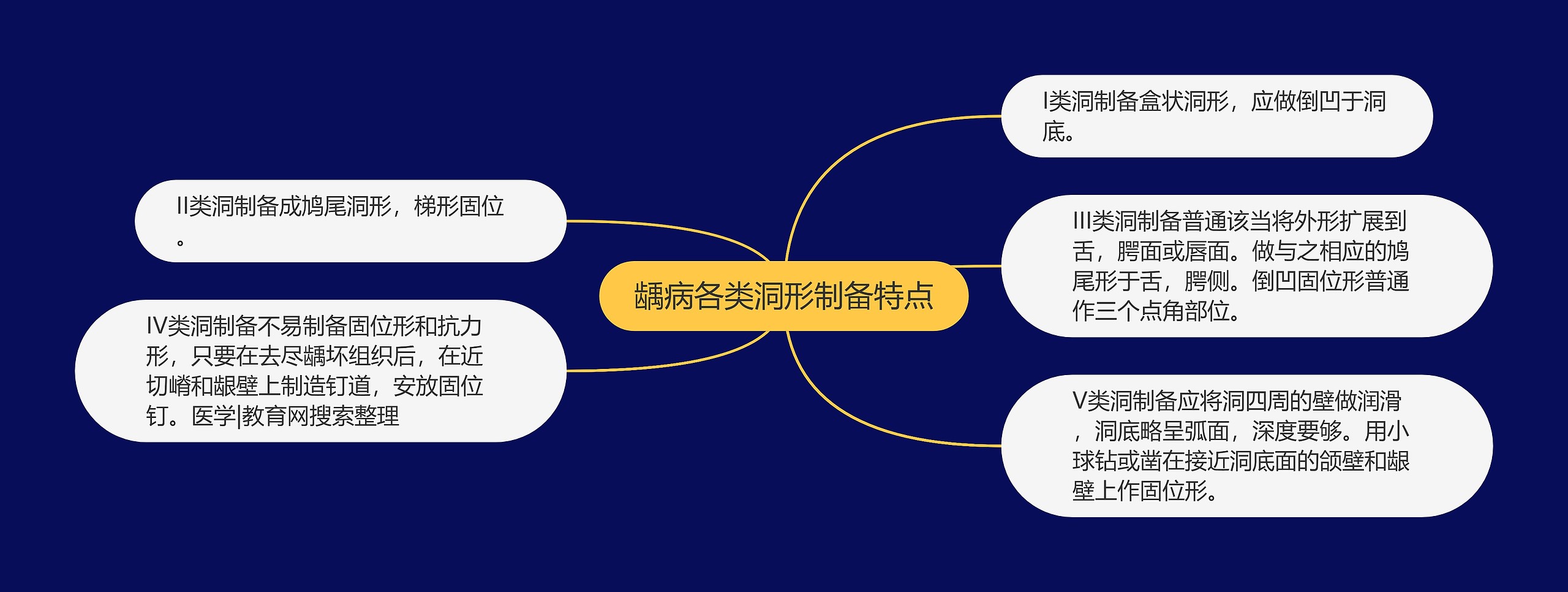 龋病各类洞形制备特点

I类洞制备盒状洞形，应做倒凹于洞底。

III类洞制备普通该当将外形扩展到舌，腭面或唇面。做与之相应的鸠尾形于舌，腭侧。倒凹固位形普通作三个点角部位。

V类洞制备应将洞四周的壁做润滑，洞底略呈弧面，深度要够。用小球钻或凿在接近洞底面的颌壁和龈壁上作固位形。

II类洞制备成鸠尾洞形，梯形固位。

IV类洞制备不易制备固位形和抗力形，只要在去尽龋坏组织后，在近切嵴和龈壁上制造钉道，安放固位钉。医学|教育网搜索整理